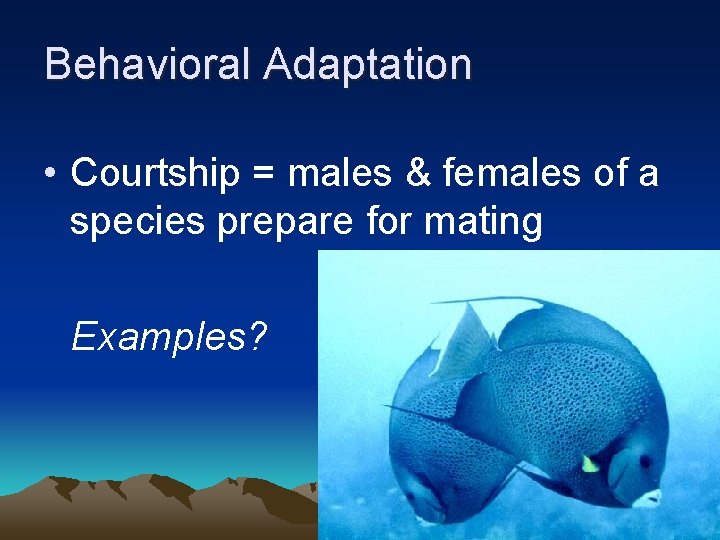 Behavioral Adaptation

• Courtship = males & females of a species prepare for mating

Examples?